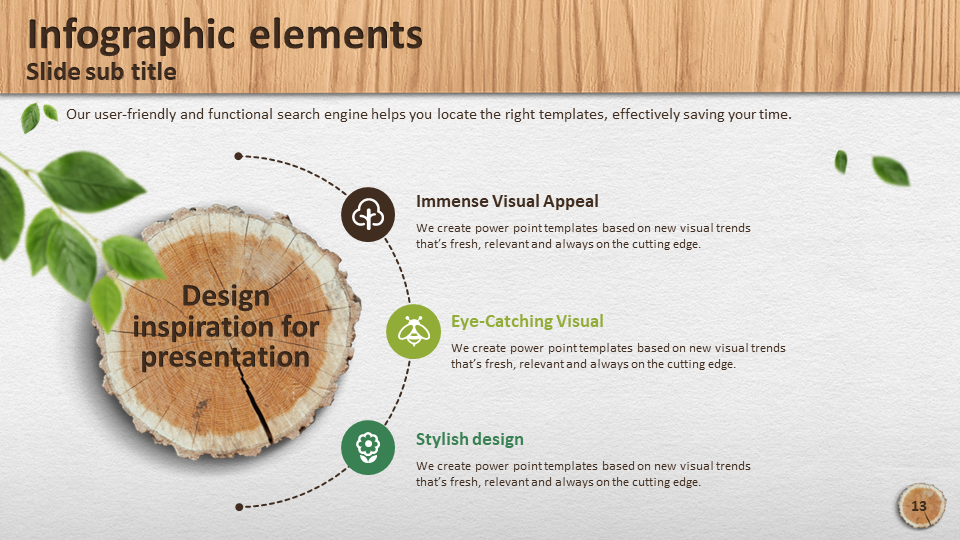 Infographic elements
Slide sub title

Our user-friendly and functional search engine helps you locate the right templates, effectively saving your time.

Design inspiration for presentation

Immense Visual Appeal
We create power point templates based on new visual trends that's fresh, relevant and always on the cutting edge.

Eye-Catching Visual
We create power point templates based on new visual trends that's fresh, relevant and always on the cutting edge.

Stylish design
We create power point templates based on new visual trends that's fresh, relevant and always on the cutting edge.

13